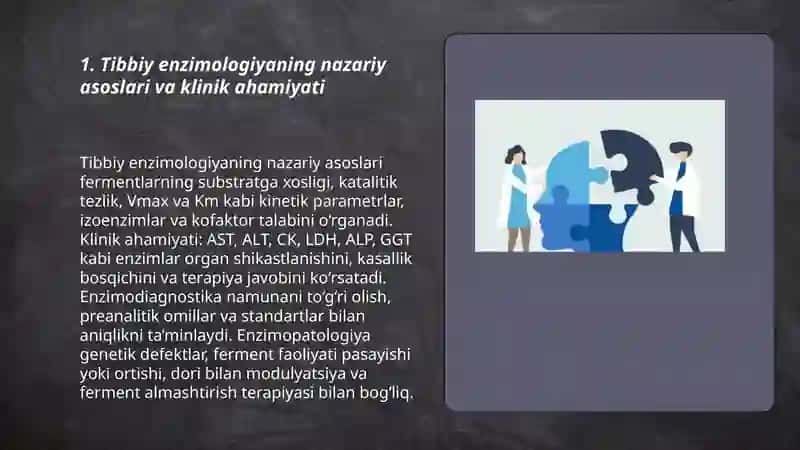 1. Tibbiy enzimologiyaning nazariy asoslari va klinik ahamiyati

Tibbiy enzimologiyaning nazariy asoslari fermentlarning substratga xosligi, katalitik tezlik, Vmax va Km kabi kinetik parametrlar, izoenzimlar va kofaktor talabini o'rganadi. Klinik ahamiyati: AST, ALT, CK, LDH, ALP, GGT kabi enzimlar organ shikastlanishini, kasallik bosqichini va terapiya javobini ko'rsatadi. Enzimodiagnostika namunani to'g'ri olish, preanalitik omillar va standartlar bilan aniqlikni ta'minlaydi. Enzimopatologiya genetik defektlar, ferment faoliyati pasayishi yoki ortishi, dori bilan modulyatsiya va ferment almashtirish terapiyasi bilan bog'liq.